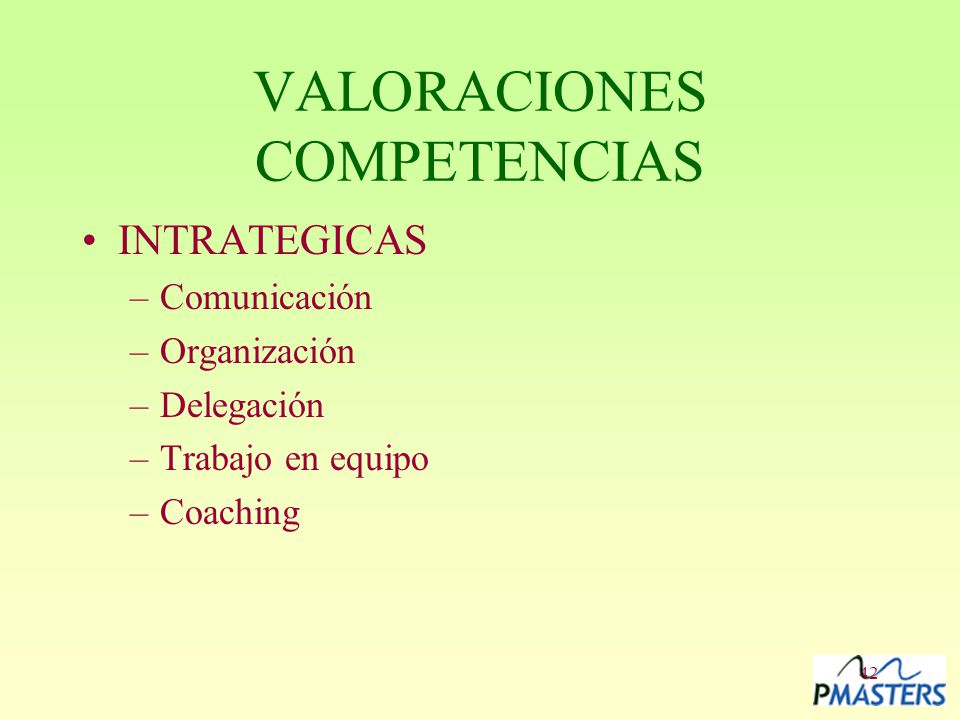 VALORACIONES COMPETENCIAS

• INTRATEGICAS
– Comunicación
– Organización
– Delegación
– Trabajo en equipo
– Coaching

12

PMASTERS